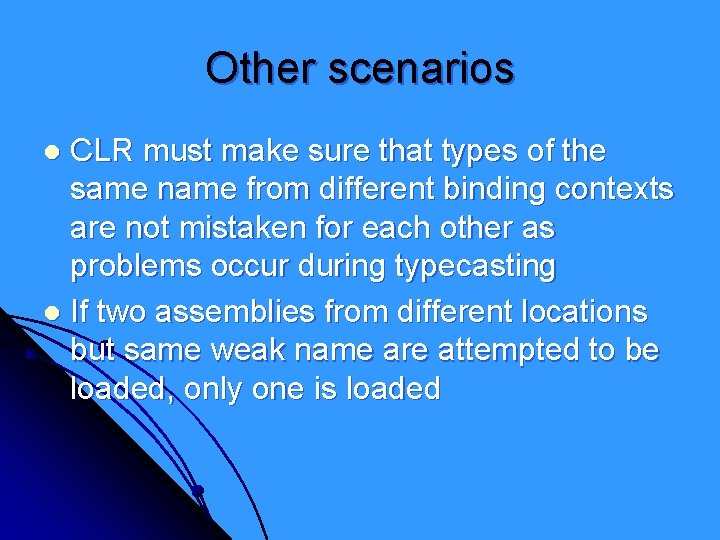 Other scenarios

- CLR must make sure that types of the same name from different binding contexts are not mistaken for each other as problems occur during typecasting
- If two assemblies from different locations but same weak name are attempted to be loaded, only one is loaded